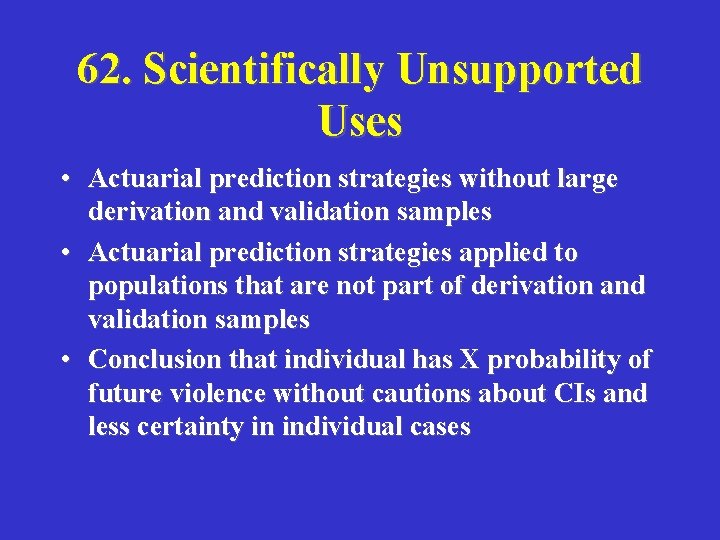 62. Scientifically Unsupported Uses

• Actuarial prediction strategies without large derivation and validation samples

• Actuarial prediction strategies applied to populations that are not part of derivation and validation samples

• Conclusion that individual has X probability of future violence without cautions about CIs and less certainty in individual cases